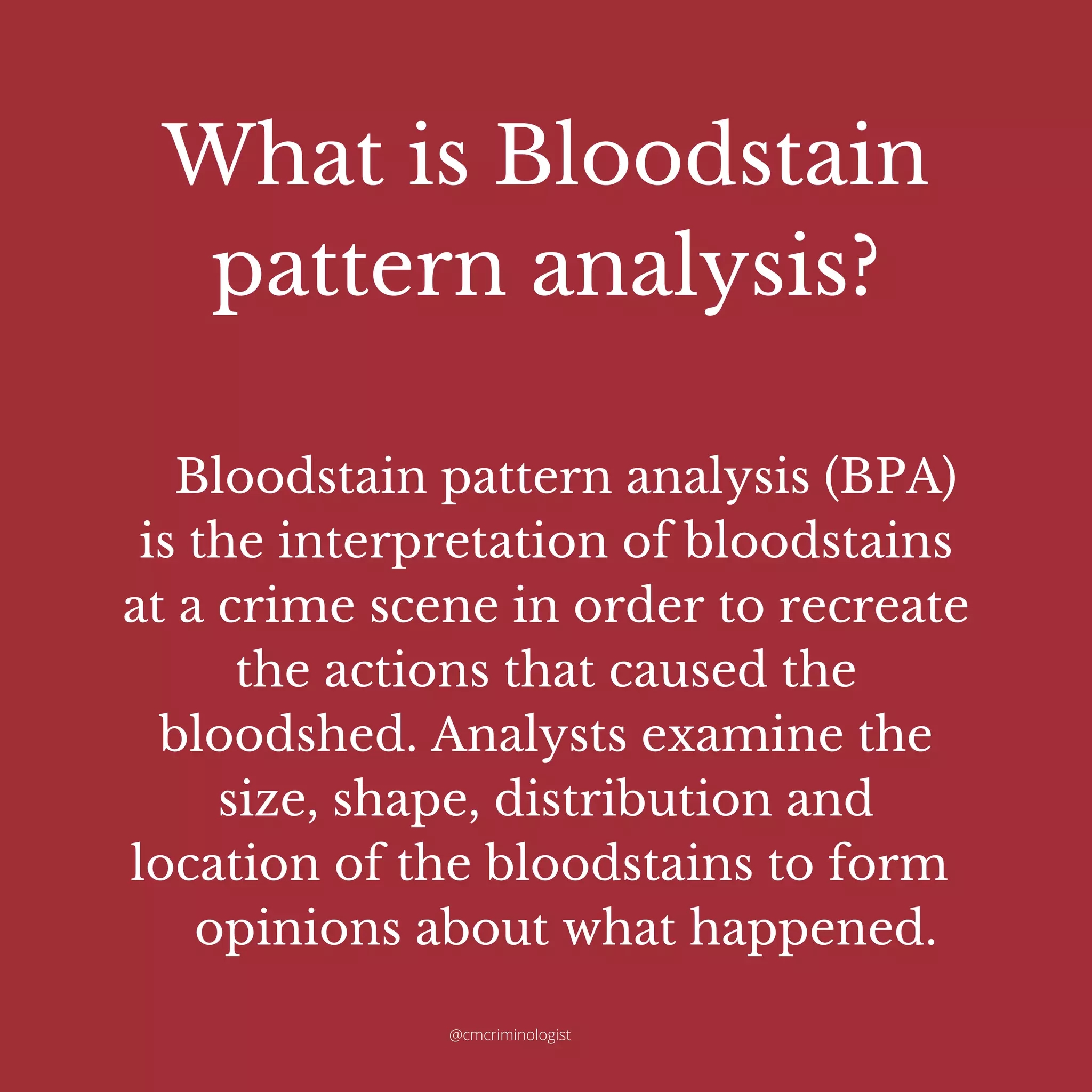 What is Bloodstain pattern analysis?

Bloodstain pattern analysis (BPA) is the interpretation of bloodstains at a crime scene in order to recreate the actions that caused the bloodshed. Analysts examine the size, shape, distribution and location of the bloodstains to form opinions about what happened.

@cmcriminologist